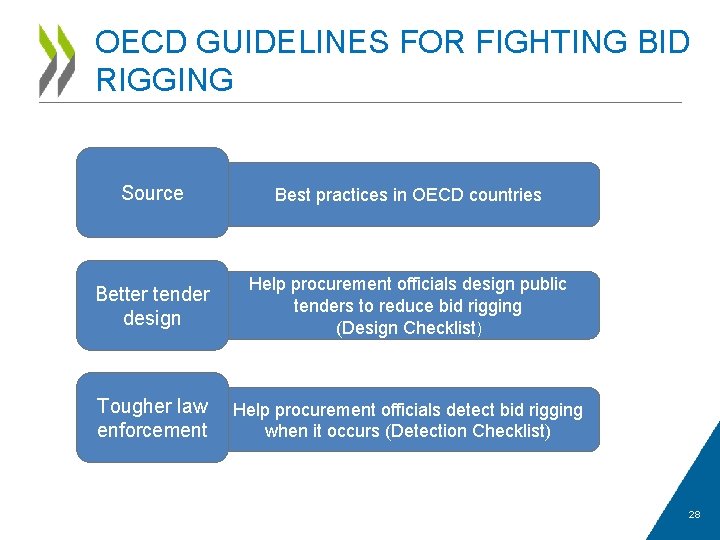 OECD GUIDELINES FOR FIGHTING BID RIGGING

Source

Best practices in OECD countries

Better tender design

Help procurement officials design public tenders to reduce bid rigging (Design Checklist)

Tougher law enforcement

Help procurement officials detect bid rigging when it occurs (Detection Checklist)

28